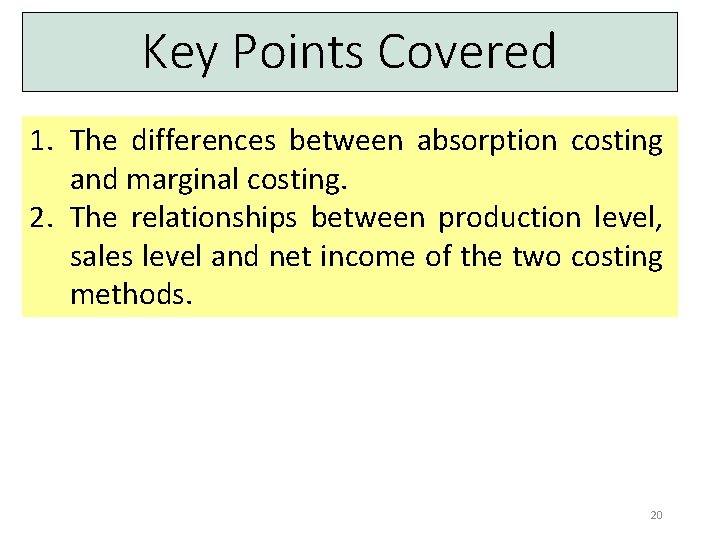 Key Points Covered

1. The differences between absorption costing and marginal costing.
2. The relationships between production level, sales level and net income of the two costing methods.

20